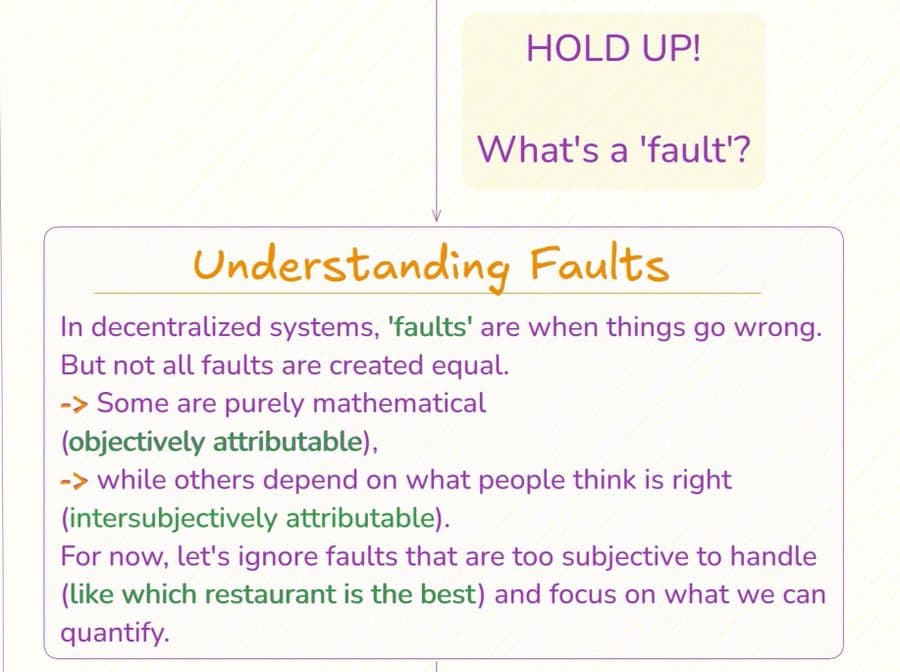 HOLD UP!

What's a 'fault'?

Understanding Faults

In decentralized systems, 'faults' are when things go wrong. But not all faults are created equal.
-> Some are purely mathematical (objectively attributable),
-> while others depend on what people think is right (intersubjectively attributable).
For now, let's ignore faults that are too subjective to handle (like which restaurant is the best) and focus on what we can quantify.